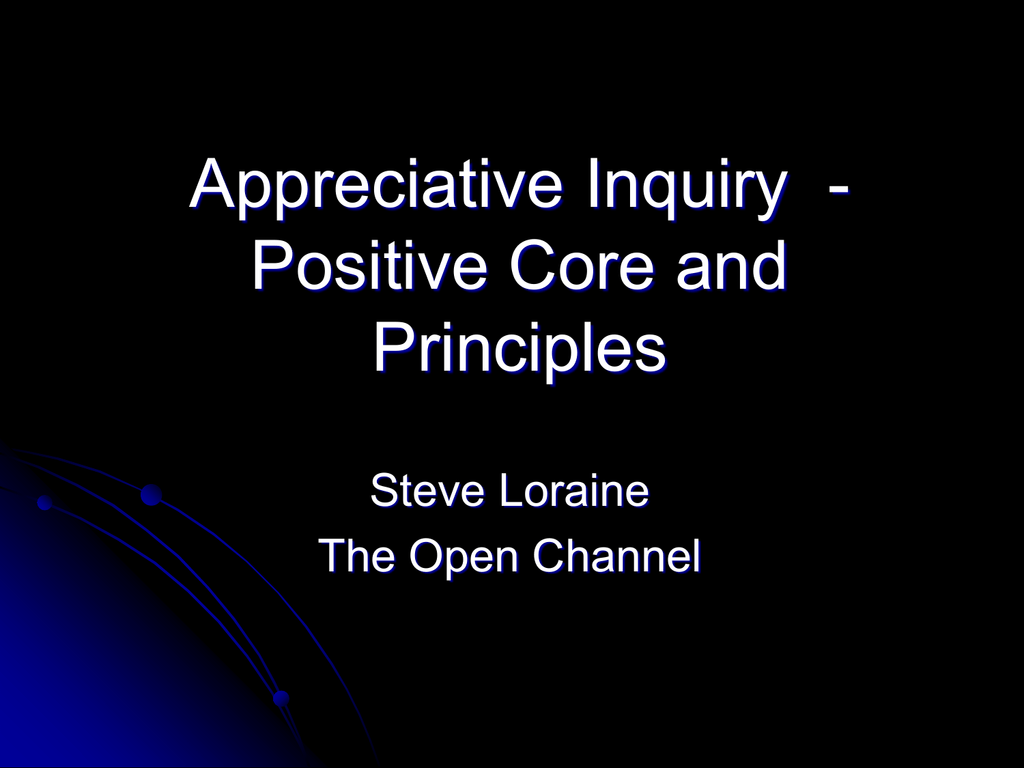 Appreciative Inquiry - Positive Core and Principles

Steve Loraine
The Open Channel